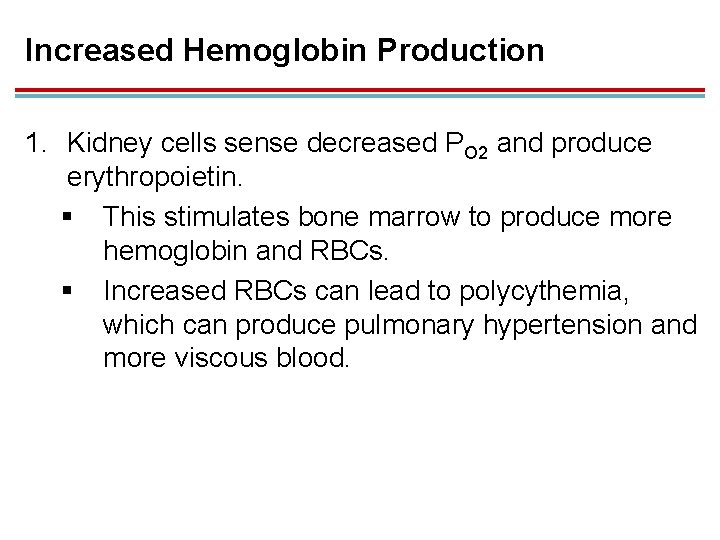 Increased Hemoglobin Production

1. Kidney cells sense decreased $P_{O2}$ and produce erythropoietin.

▪ This stimulates bone marrow to produce more hemoglobin and RBCs.

▪ Increased RBCs can lead to polycythemia, which can produce pulmonary hypertension and more viscous blood.